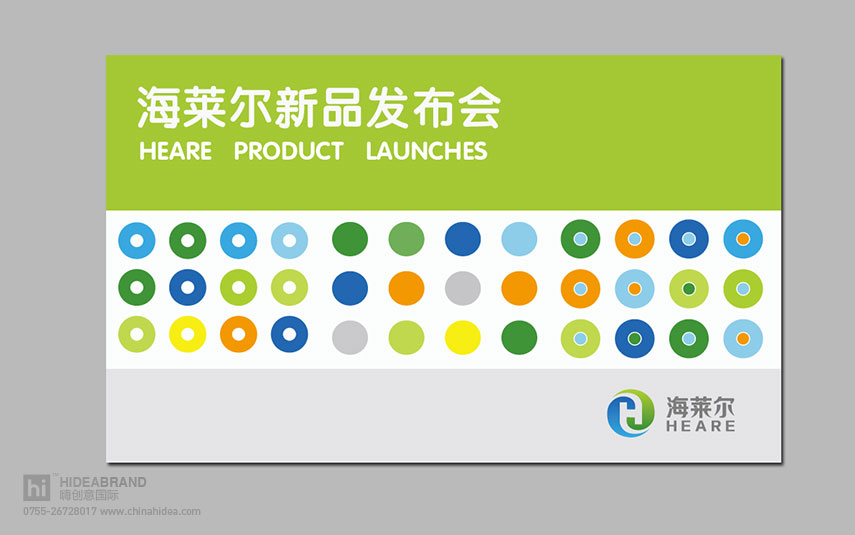 海莱尔新品发布会
HEARE PRODUCT LAUNCHES

海莱尔
HEARE

hi HIDEABRAND
嗨创意国际
0755-26728017 www.chinahidea.com